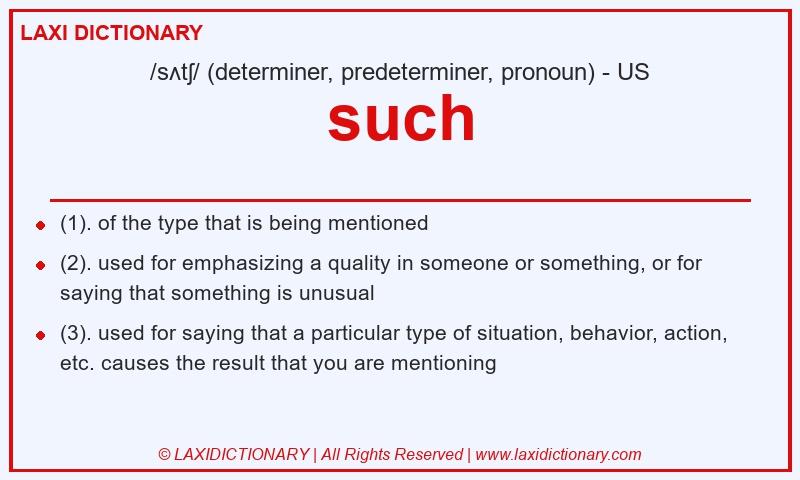 LAXI DICTIONARY

/sʌtʃ/ (determiner, predeterminer, pronoun) - US

such

- (1). of the type that is being mentioned
- (2). used for emphasizing a quality in someone or something, or for saying that something is unusual
- (3). used for saying that a particular type of situation, behavior, action, etc. causes the result that you are mentioning

© LAXIDICTIONARY | All Rights Reserved | www.laxidictionary.com